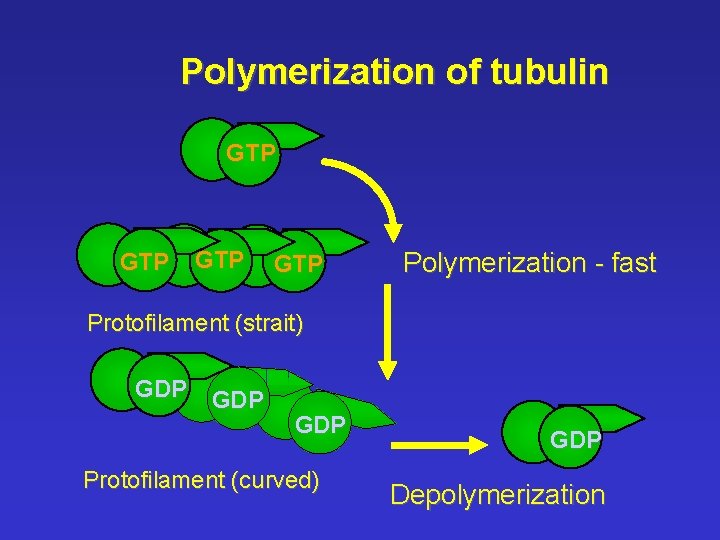 Polymerization of tubulin

GTP

GTP GTP GTP

Polymerization - fast

Protofilament (strait)

GDP GDP GDP

GDP

Protofilament (curved)

Depolymerization